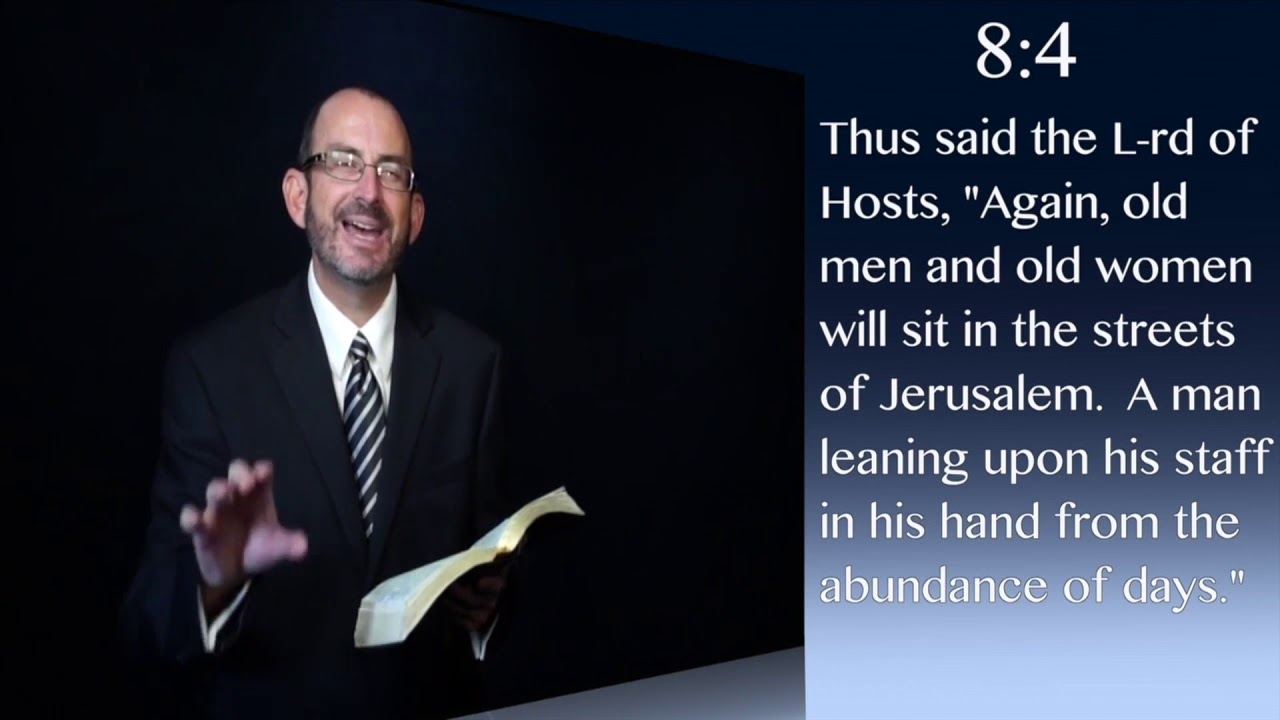 8:4

Thus said the L-rd of Hosts, "Again, old men and old women will sit in the streets of Jerusalem.  A man leaning upon his staff in his hand from the abundance of days."